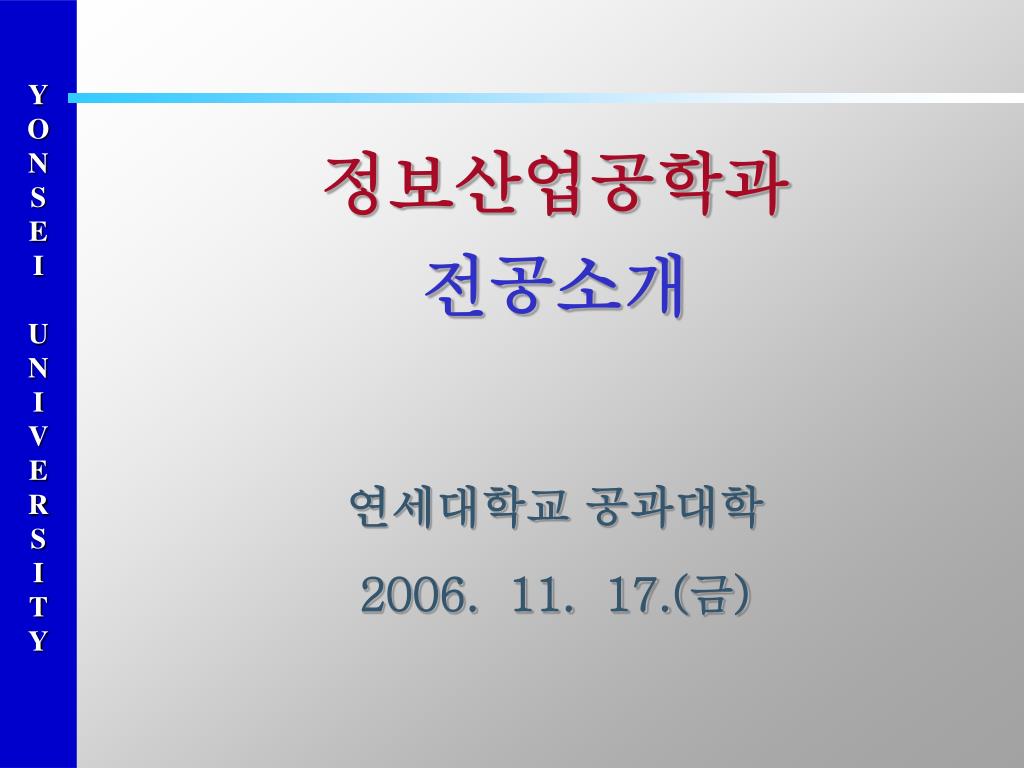 YONSEI UNIVERSITY

정보산업공학과
전공소개

연세대학교 공과대학
2006. 11. 17.(금)